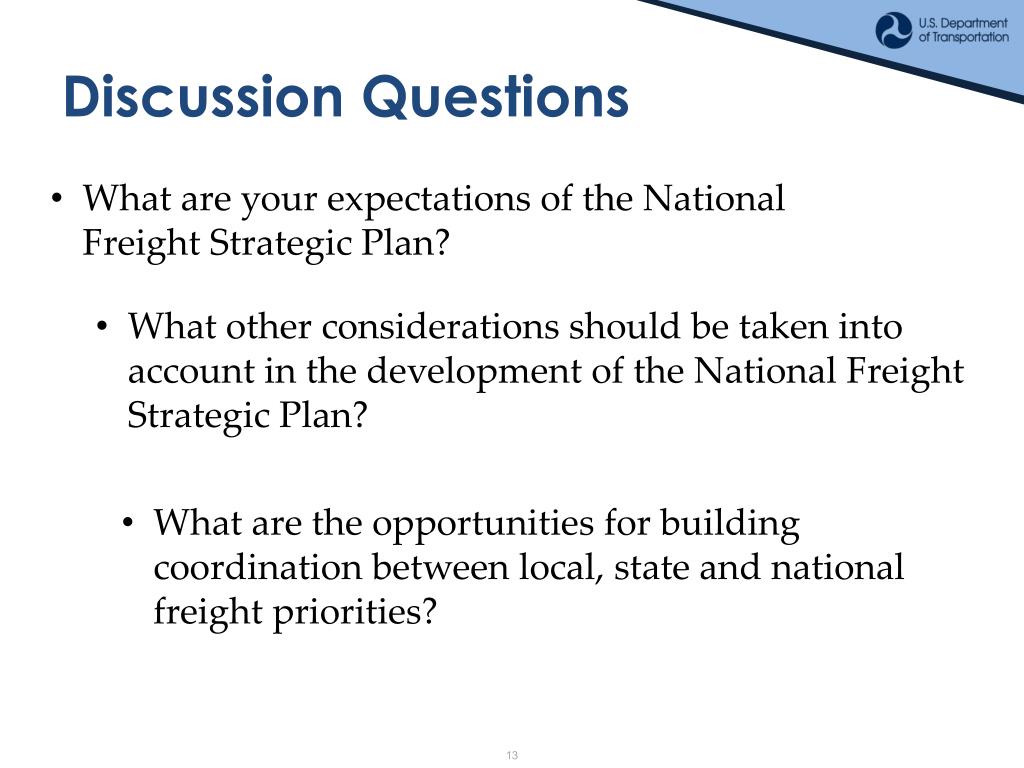 U.S. Department
of Transportation

Discussion Questions

• What are your expectations of the National Freight Strategic Plan?

• What other considerations should be taken into account in the development of the National Freight Strategic Plan?

• What are the opportunities for building coordination between local, state and national freight priorities?

13